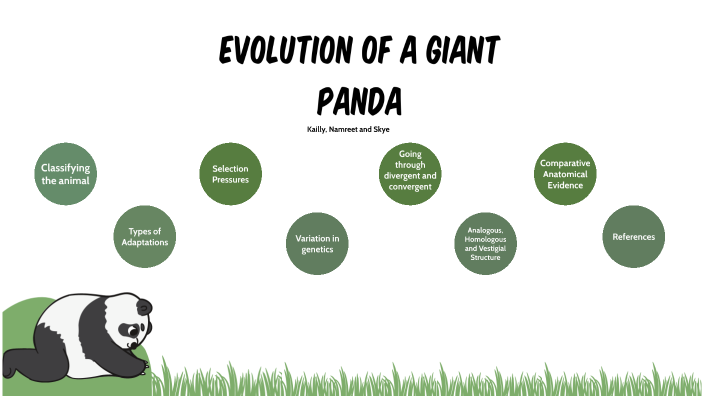 EVOLUTION OF A GIANT PANDA

Kailly, Namreet and Skye

Classifying the animal

Types of Adaptations

Selection Pressures

Variation in genetics

Going through divergent and convergent

Analogous, Homologous and Vestigial Structure

Comparative Anatomical Evidence

References